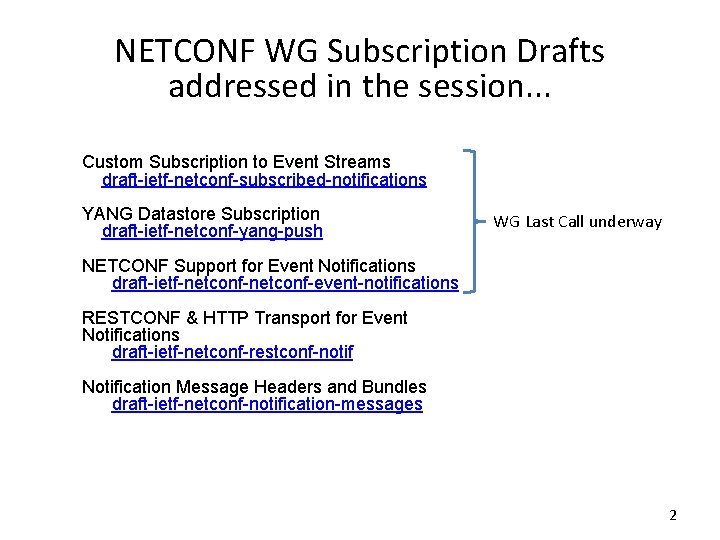 NETCONF WG Subscription Drafts addressed in the session...

Custom Subscription to Event Streams
draft-ietf-netconf-subscribed-notifications

YANG Datastore Subscription
draft-ietf-netconf-yang-push

NETCONF Support for Event Notifications
draft-ietf-netconf-netconf-event-notifications

WG Last Call underway

RESTCONF & HTTP Transport for Event Notifications
draft-ietf-netconf-restconf-notif

Notification Message Headers and Bundles
draft-ietf-netconf-notification-messages

2